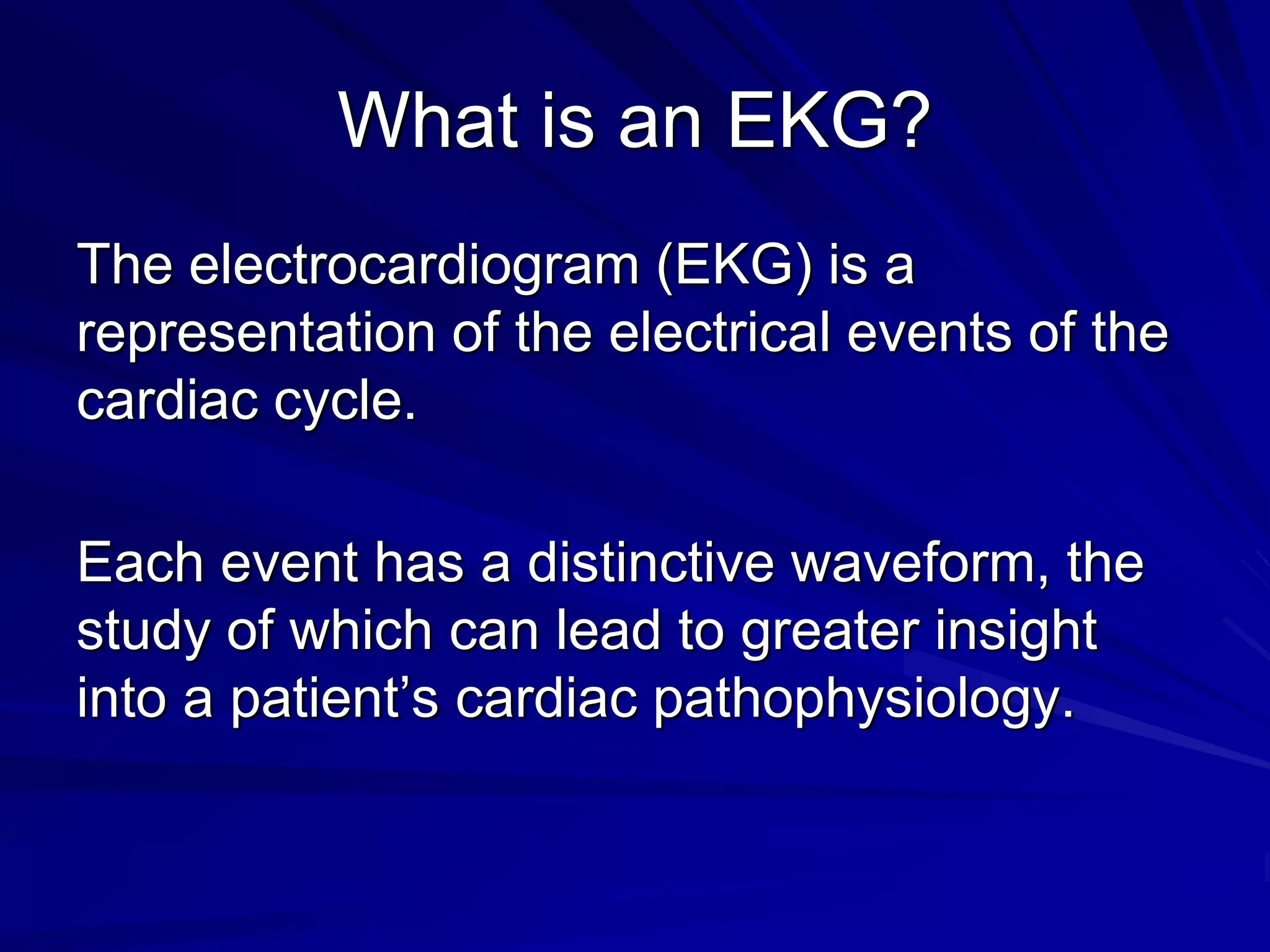 What is an EKG?

The electrocardiogram (EKG) is a representation of the electrical events of the cardiac cycle.

Each event has a distinctive waveform, the study of which can lead to greater insight into a patient’s cardiac pathophysiology.